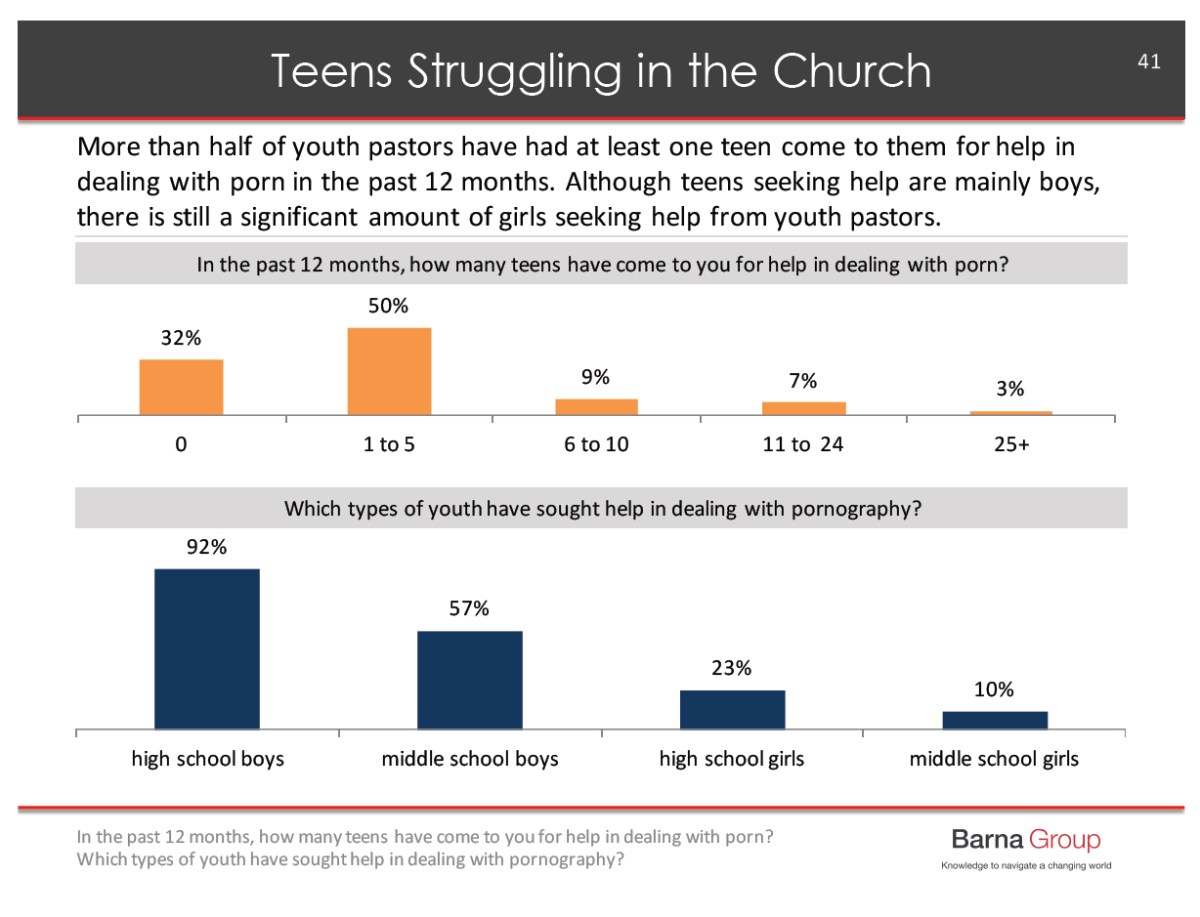 Teens Struggling in the Church

41

More than half of youth pastors have had at least one teen come to them for help in dealing with porn in the past 12 months. Although teens seeking help are mainly boys, there is still a significant amount of girls seeking help from youth pastors.

In the past 12 months, how many teens have come to you for help in dealing with porn?

32%
50%
9%
7%
3%

0
1 to 5
6 to 10
11 to 24
25+

Which types of youth have sought help in dealing with pornography?

92%
57%
23%
10%

high school boys
middle school boys
high school girls
middle school girls

In the past 12 months, how many teens have come to you for help in dealing with porn?
Which types of youth have sought help in dealing with pornography?

Barna Group
Knowledge to navigate a changing world